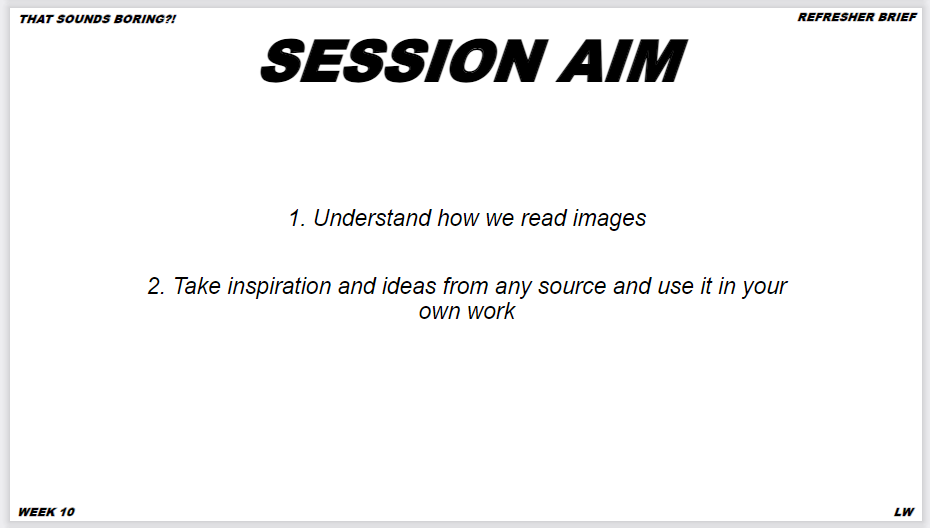 THAT SOUNDS BORING?!

REFRESHER BRIEF

SESSION AIM

1. Understand how we read images

2. Take inspiration and ideas from any source and use it in your own work

WEEK 10

LW